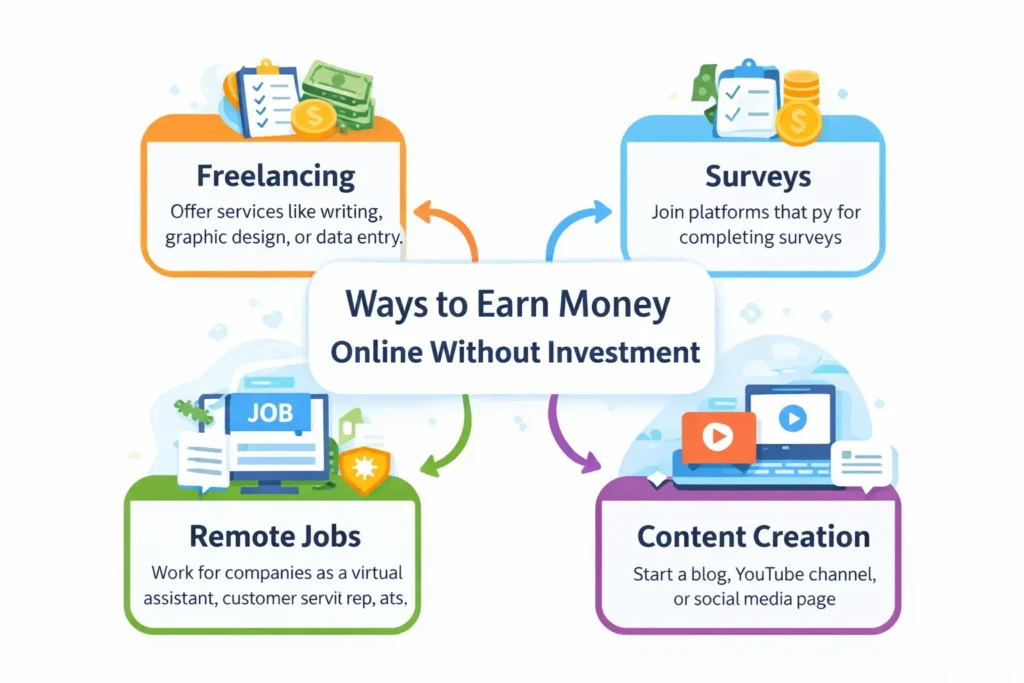 Freelancing
Offer services like writing, graphic design, or data entry.

Surveys
Join platforms that py for completing surveys

Ways to Earn Money
Online Without Investment

JOB

Remote Jobs
Work for companies as a virtual assistant, customer servit rep, ats,

Content Creation
Start a blog, YouTube channel, or social media page